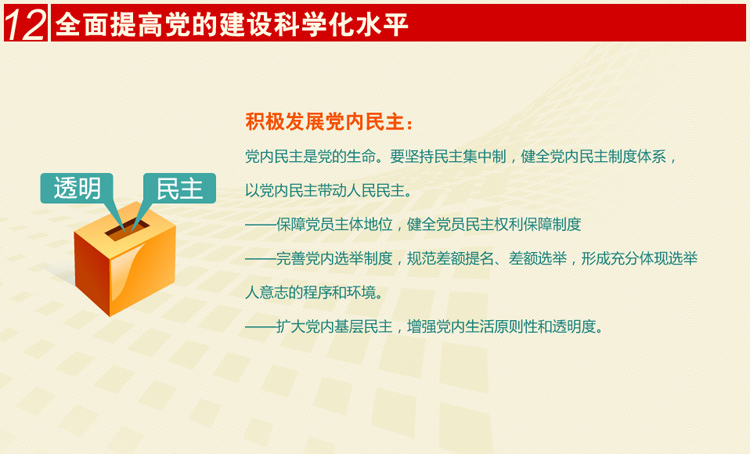 12 全面提高党的建设科学化水平

透明

民主

积极发展党内民主：

党内民主是党的生命。要坚持民主集中制，健全党内民主制度体系，以党内民主带动人民民主。

——保障党员主体地位，健全党员民主权利保障制度

——完善党内选举制度，规范差额提名、差额选举，形成充分体现选举人意志的程序和环境。

——扩大党内基层民主，增强党内生活原则性和透明度。